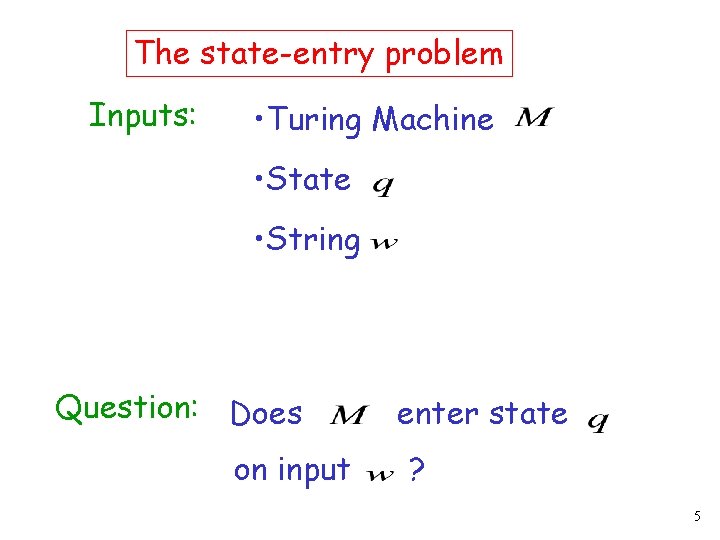 The state-entry problem

Inputs: •Turing Machine $M$

•State $q$

•String $w$

Question: Does $M$ enter state $q$ on input $w$ ?

5